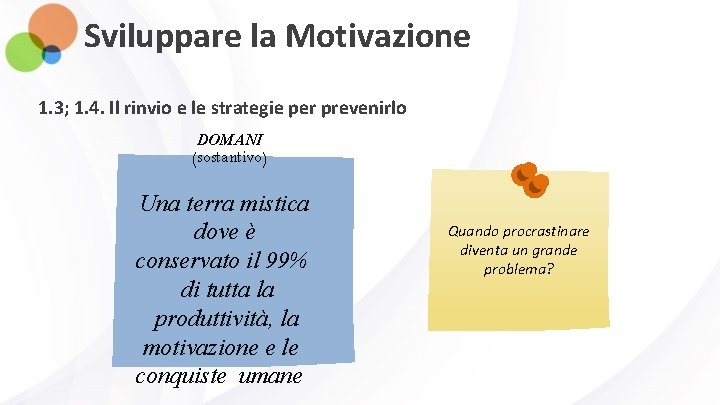 Sviluppare la Motivazione

1.3; 1.4. Il rinvio e le strategie per prevenirlo

DOMANI
(sostantivo)

Una terra mistica dove è conservato il 99% di tutta la produttività, la motivazione e le conquiste umane

Quando procrastinare diventa un grande problema?